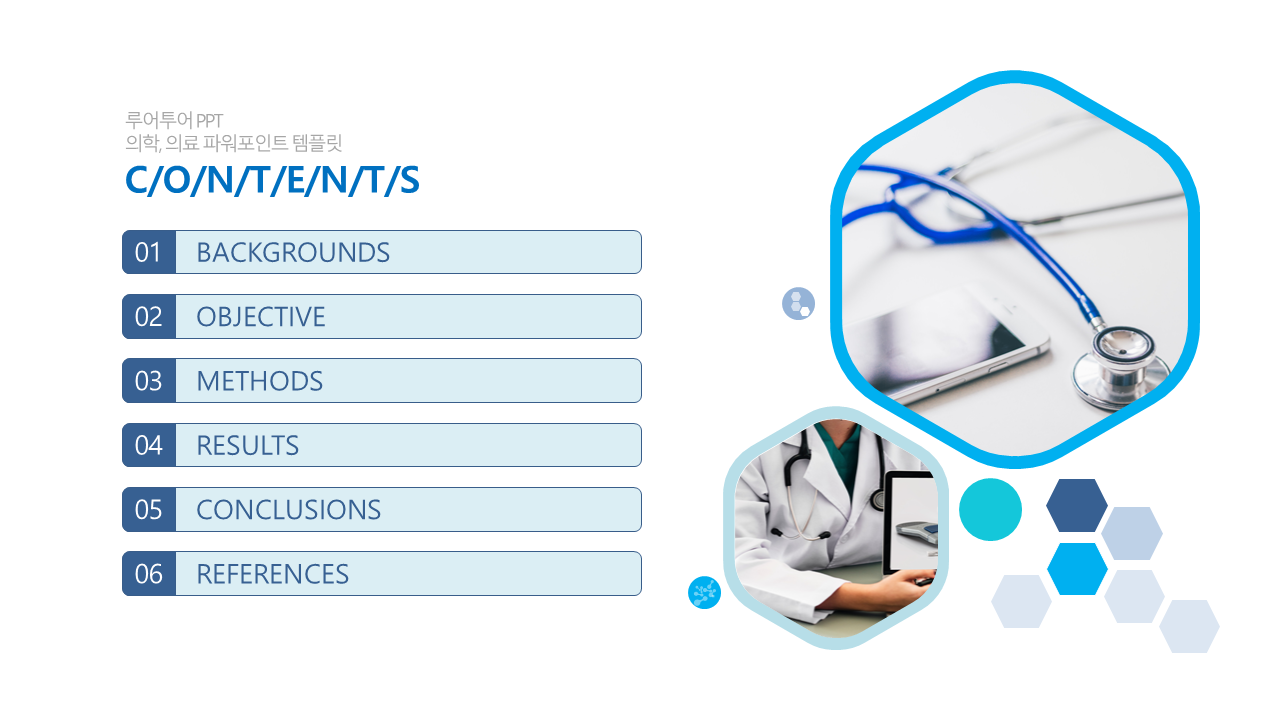 루어투어 PPT
의학, 의료 파워포인트 템플릿

C/O/N/T/E/N/T/S

01 BACKGROUNDS

02 OBJECTIVE

03 METHODS

04 RESULTS

05 CONCLUSIONS

06 REFERENCES